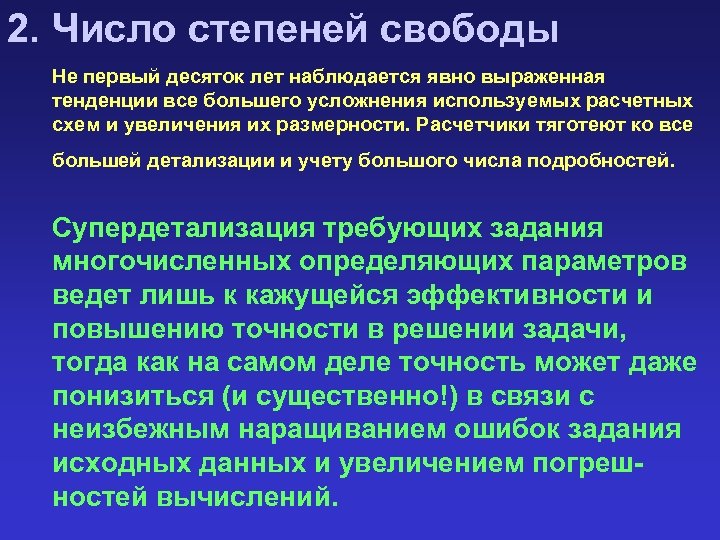 2. Число степеней свободы

Не первый десяток лет наблюдается явно выраженная тенденции все большего усложнения используемых расчетных схем и увеличения их размерности. Расчетчики тяготеют ко все большей детализации и учету большого числа подробностей.

Супердетализация требующих задания многочисленных определяющих параметров ведет лишь к кажущейся эффективности и повышению точности в решении задачи, тогда как на самом деле точность может даже понизиться (и существенно!) в связи с неизбежным наращиванием ошибок задания исходных данных и увеличением погрешностей вычислений.